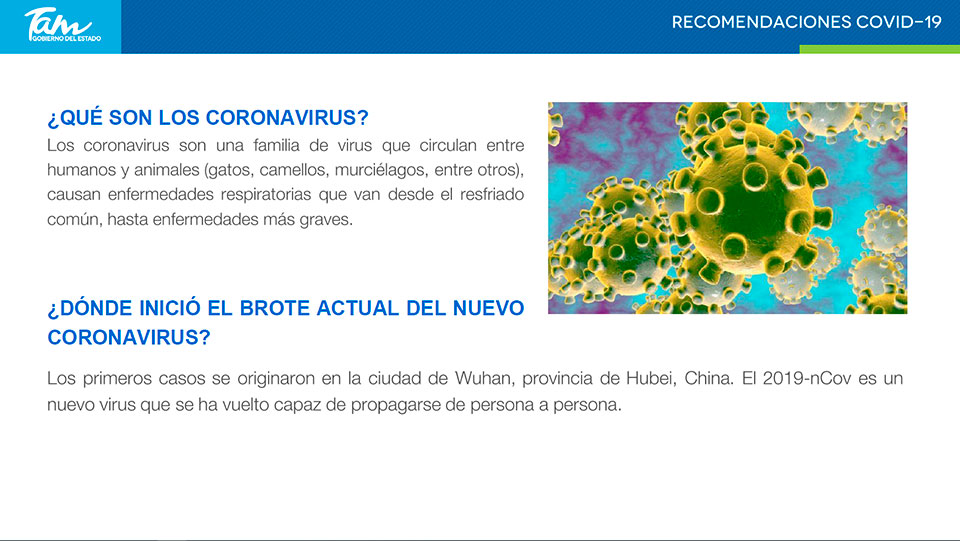 Tam
GOBIERNO DEL ESTADO

RECOMENDACIONES COVID-19

¿QUÉ SON LOS CORONAVIRUS?

Los coronavirus son una familia de virus que circulan entre humanos y animales (gatos, camellos, murciélagos, entre otros), causan enfermedades respiratorias que van desde el resfriado común, hasta enfermedades más graves.

¿DÓNDE INICIÓ EL BROTE ACTUAL DEL NUEVO CORONAVIRUS?

Los primeros casos se originaron en la ciudad de Wuhan, provincia de Hubei, China. El 2019-nCov es un nuevo virus que se ha vuelto capaz de propagarse de persona a persona.